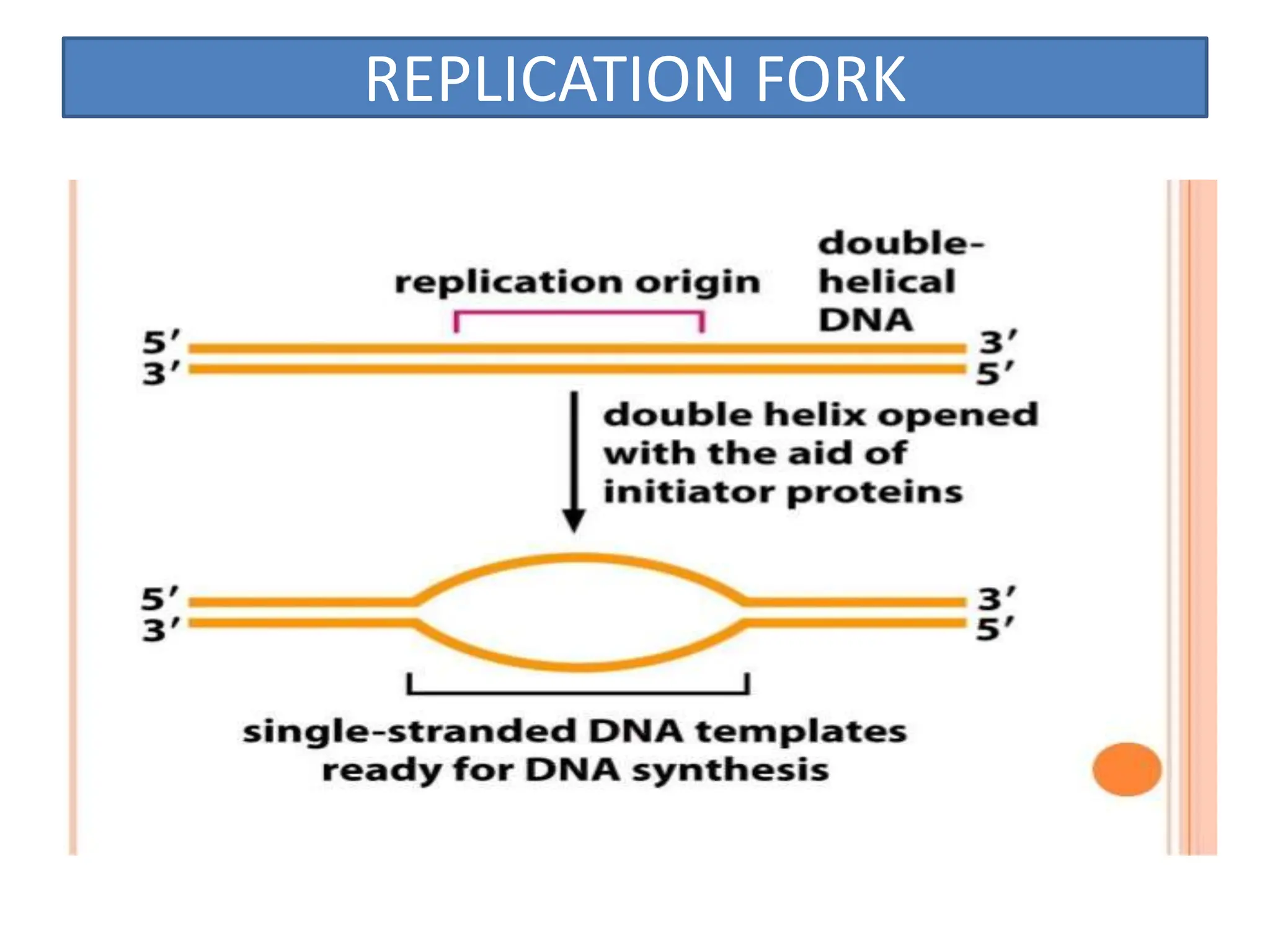 REPLICATION FORK

replication origin

double-helical DNA

5′
3′

3′
5′

double helix opened with the aid of initiator proteins

5′
3′

3′
5′

single-stranded DNA templates ready for DNA synthesis